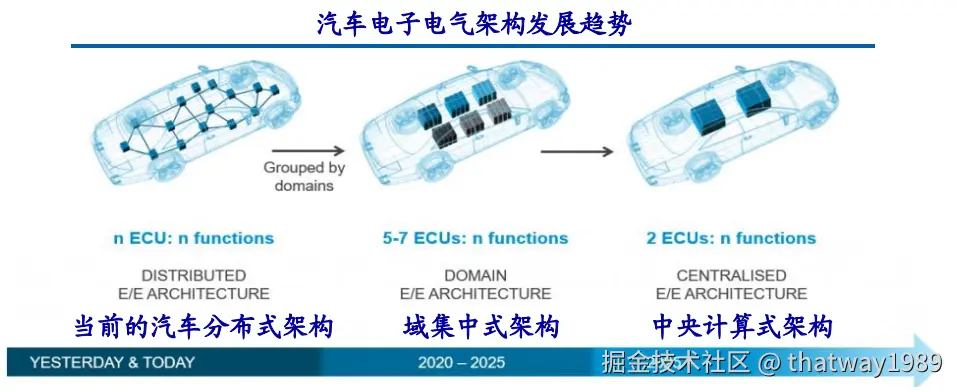 汽车电子电气架构发展趋势

Grouped by domains

n ECU: n functions

DISTRIBUTED E/E ARCHITECTURE

当前的汽车分布式架构

5-7 ECUs: n functions

DOMAIN E/E ARCHITECTURE

域集中式架构

2 ECUs: n functions

CENTRALISED E/E ARCHITECTURE

中央计算式架构

YESTERDAY & TODAY

2020 – 2025

掘金技术社区 @ thatway1989